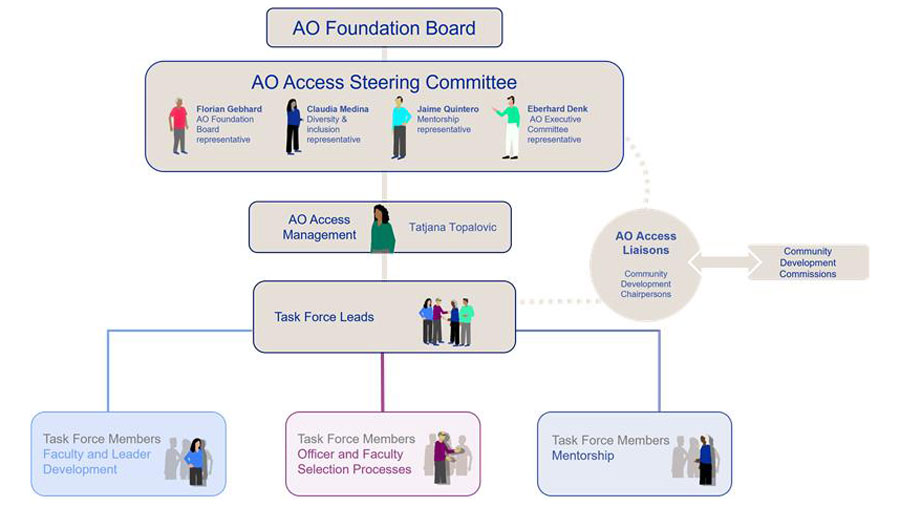 AO Foundation Board

AO Access Steering Committee

Florian Gebhard
AO Foundation Board representative

Claudia Medina
Diversity & inclusion representative

Jaime Quintero
Mentorship representative

Eberhard Denk
AO Executive Committee representative

AO Access Management

Tatjana Topalovic

AO Access Liaisons

Community Development Chairpersons

Community Development Commissions

Task Force Leads

Task Force Members
Faculty and Leader Development

Task Force Members
Officer and Faculty Selection Processes

Task Force Members
Mentorship